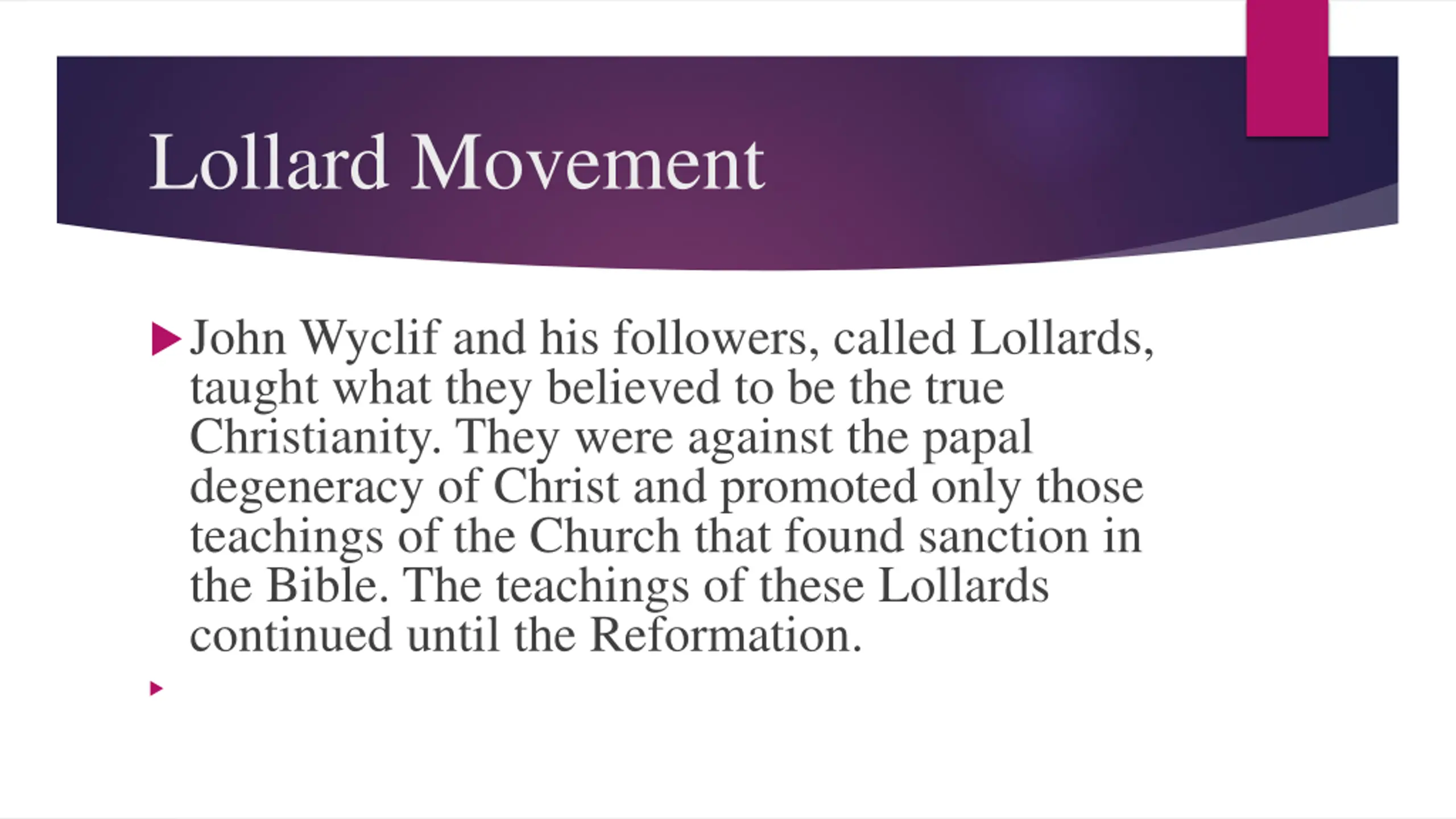 Lollard Movement

John Wyclif and his followers, called Lollards, taught what they believed to be the true Christianity. They were against the papal degeneracy of Christ and promoted only those teachings of the Church that found sanction in the Bible. The teachings of these Lollards continued until the Reformation.